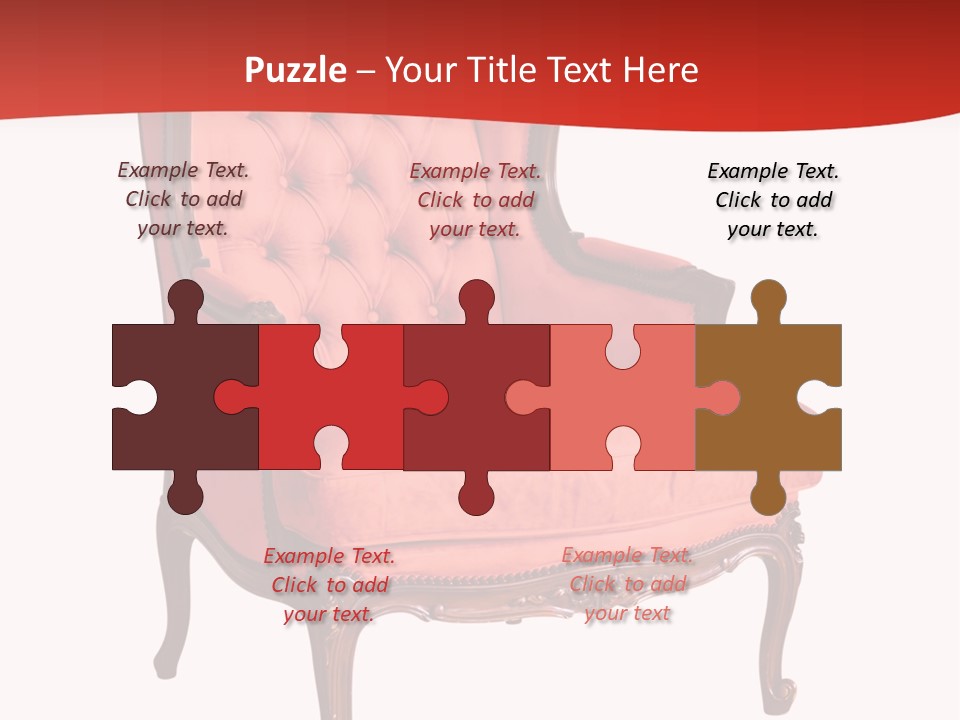 Puzzle – Your Title Text Here

Example Text. Click to add your text.

Example Text. Click to add your text.

Example Text. Click to add your text.

Example Text. Click to add your text.

Example Text. Click to add your text